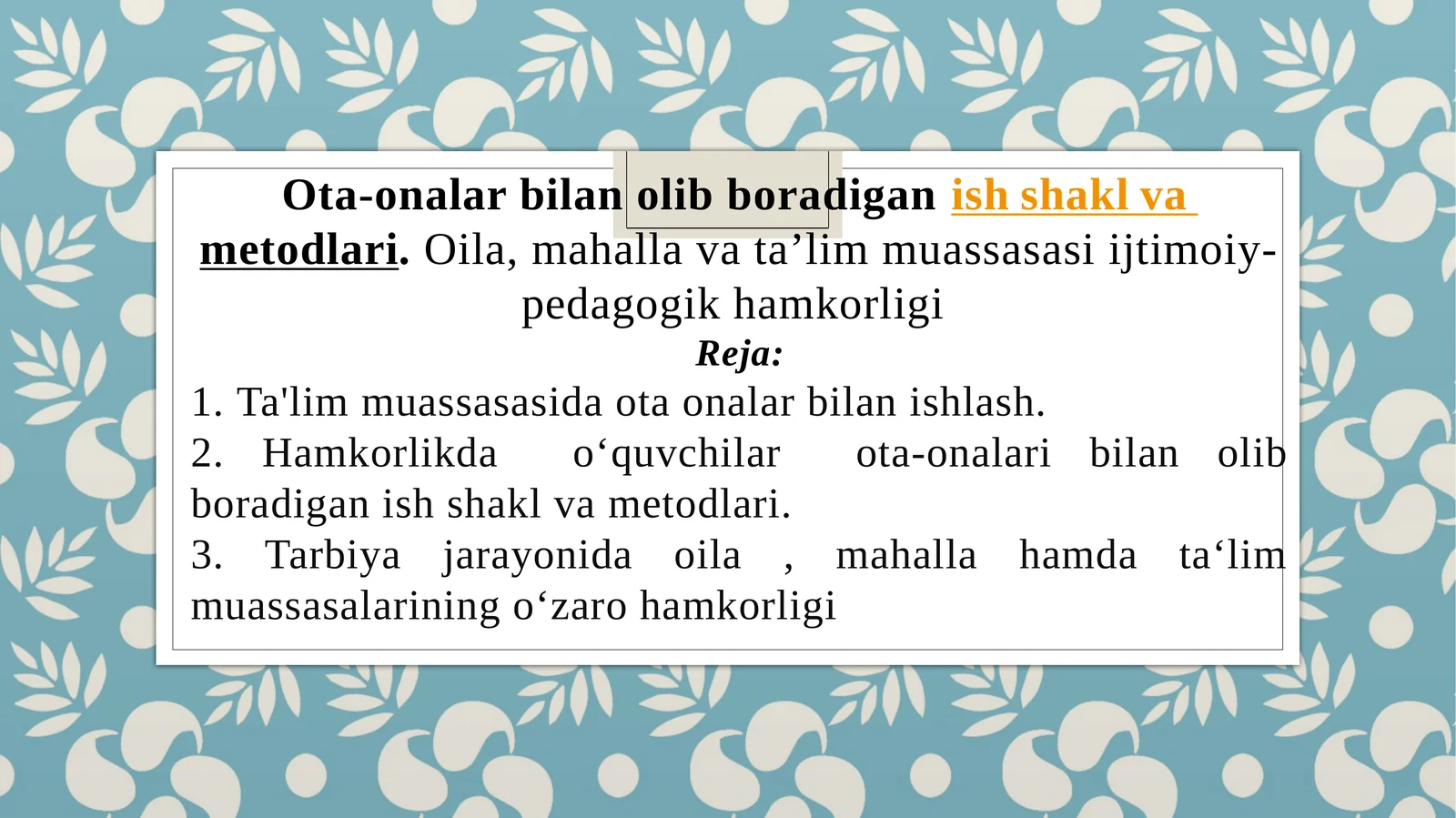 Ota-onalar bilan olib boradigan ish shakl va metodlari. Oila, mahalla va ta’lim muassasasi ijtimoiy-pedagogik hamkorligi

Reja:

1. Ta'lim muassasasida ota onalar bilan ishlash.

2. Hamkorlikda o‘quvchilar ota-onalari bilan olib boradigan ish shakl va metodlari.

3. Tarbiya jarayonida oila , mahalla hamda ta‘lim muassasalarining o‘zaro hamkorligi